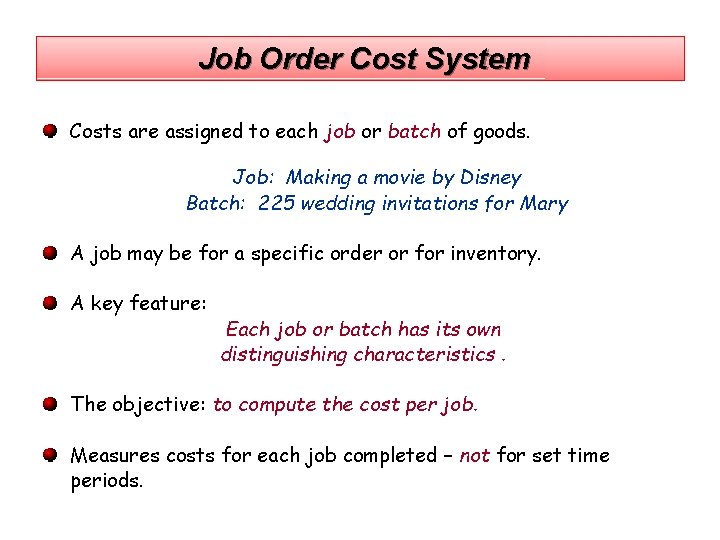 Job Order Cost System

Costs are assigned to each job or batch of goods.

Job: Making a movie by Disney
Batch: 225 wedding invitations for Mary

A job may be for a specific order or for inventory.

A key feature:
Each job or batch has its own distinguishing characteristics .

The objective: to compute the cost per job.

Measures costs for each job completed – not for set time periods.